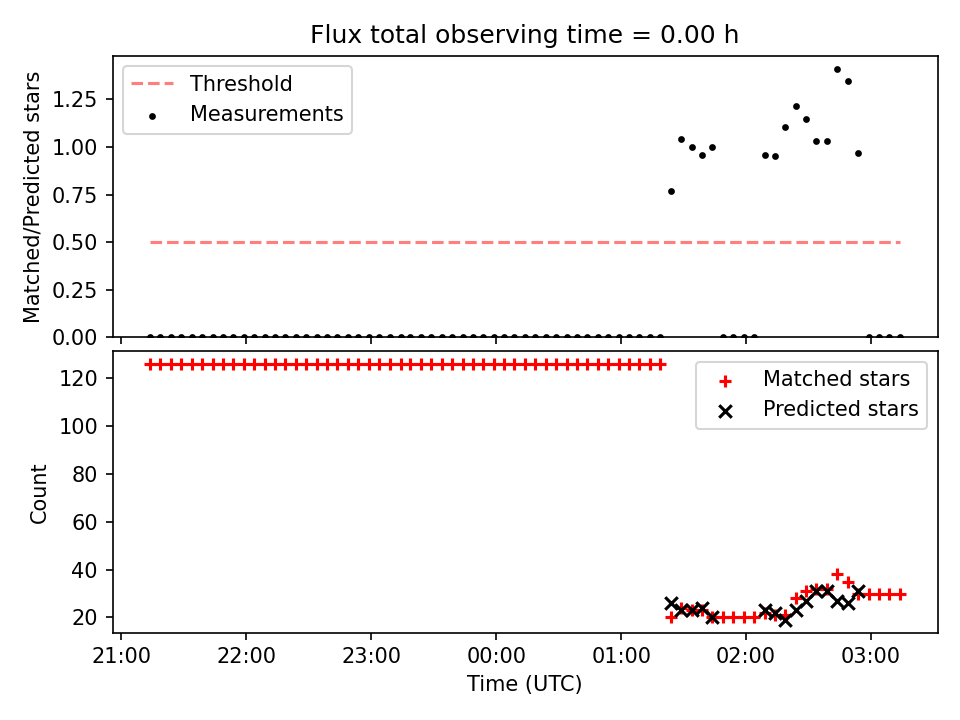 Flux total observing time = 0.00 h

Threshold
Measurements

Matched/Predicted stars

1.25
1.00
0.75
0.50
0.25
0.00

Matched stars
Predicted stars

Count

120
100
80
60
40
20

21:00
22:00
23:00
00:00
01:00
02:00
03:00

Time (UTC)